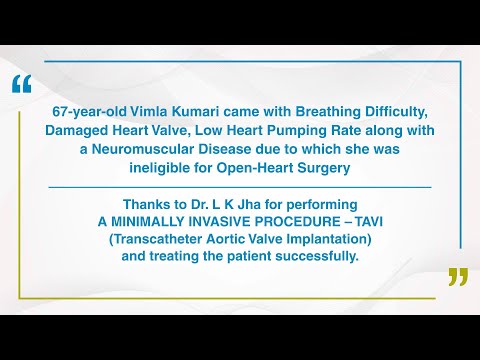 “

67-year-old Vimla Kumari came with Breathing Difficulty, Damaged Heart Valve, Low Heart Pumping Rate along with a Neuromuscular Disease due to which she was ineligible for Open-Heart Surgery

Thanks to Dr. L K Jha for performing
A MINIMALLY INVASIVE PROCEDURE – TAVI
(Transcatheter Aortic Valve Implantation)
and treating the patient successfully.

”